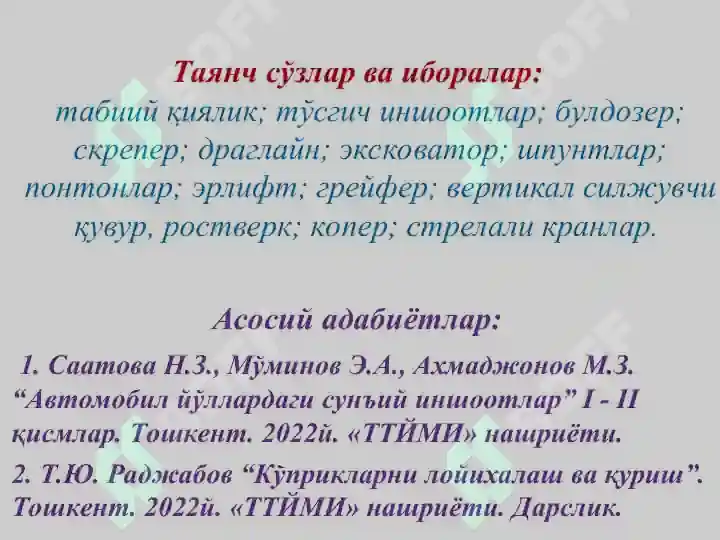 Таянч сўзлар ва иборалар:
табиий қиялик; тўсгич иншоотлар; булдозер; скрепер; драглайн; эксковатор; шпунтлар; понтонлар; эрлифт; грейфер; вертикал силжувчи қувур, ростверк; копер; стрелали кранлар.

Асосий адабиётлар:

1. Саатова Н.З., Мўминов Э.А., Ахмаджонов М.З. “Автомобил йўллардаги сунъий иншоотлар” I - II қисмлар. Тошкент. 2022й. «ТТЙМИ» нашриёти.

2. Т.Ю. Раджабов “Кўприкларни лойихалаш ва қуриш”. Тошкент. 2022й. «ТТЙМИ» нашриёти. Дарслик.